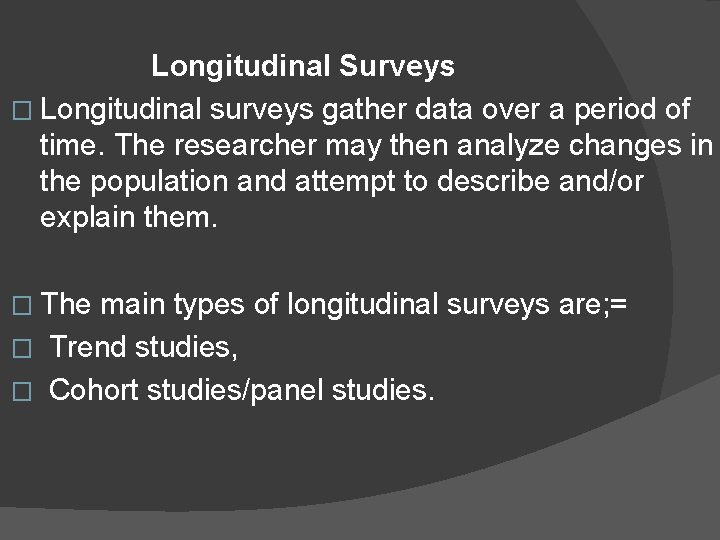 Longitudinal Surveys

□ Longitudinal surveys gather data over a period of time. The researcher may then analyze changes in the population and attempt to describe and/or explain them.

□ The main types of longitudinal surveys are;=
□ Trend studies,
□ Cohort studies/panel studies.